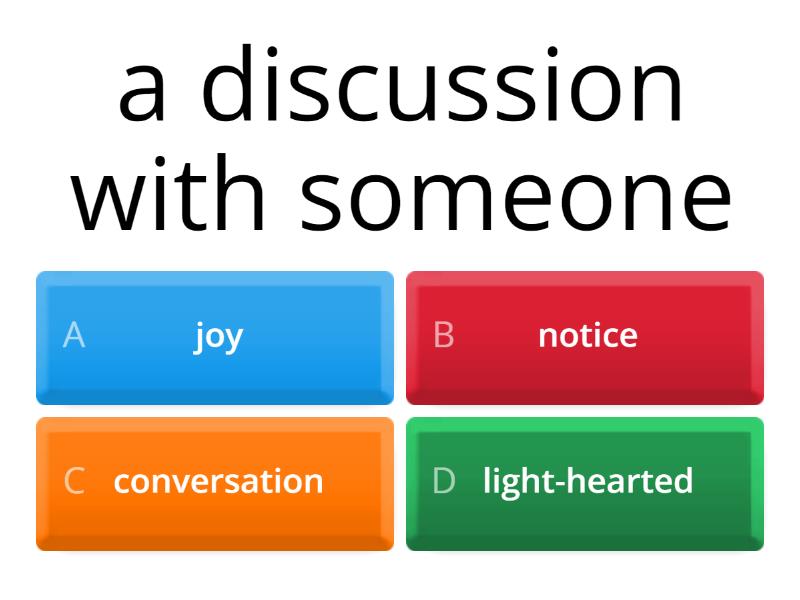 a discussion with someone

A joy

B notice

C conversation

D light-hearted